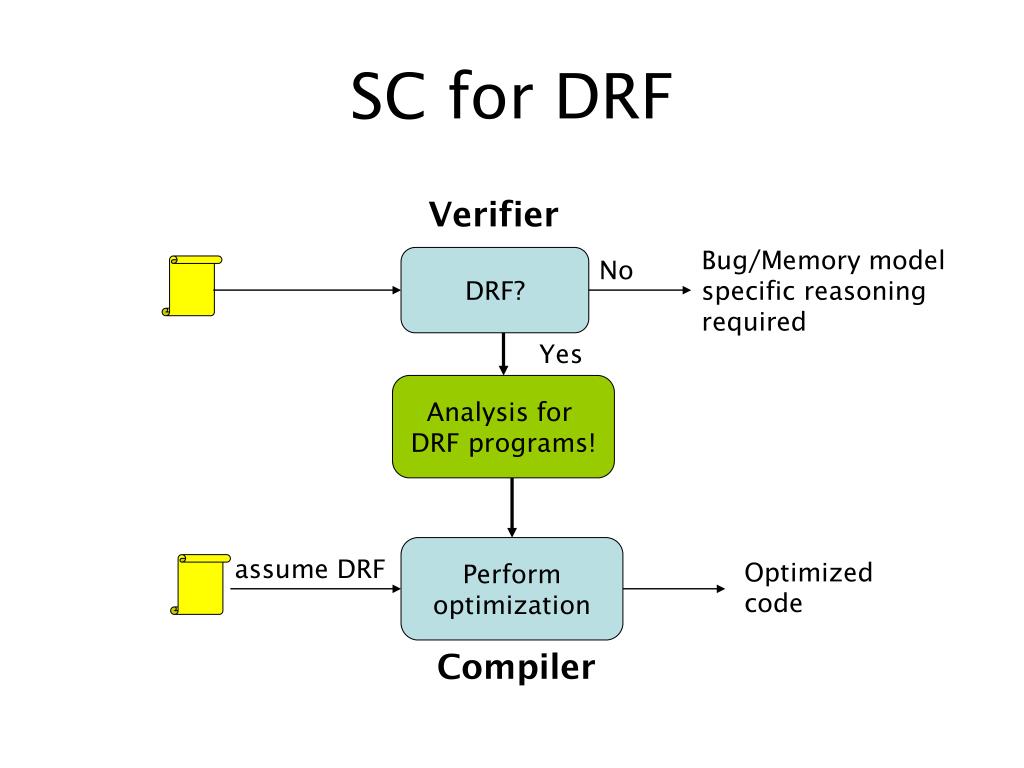 SC for DRF

Verifier

DRF?

No

Bug/Memory model specific reasoning required

Yes

Analysis for DRF programs!

assume DRF

Perform optimization

Optimized code

Compiler